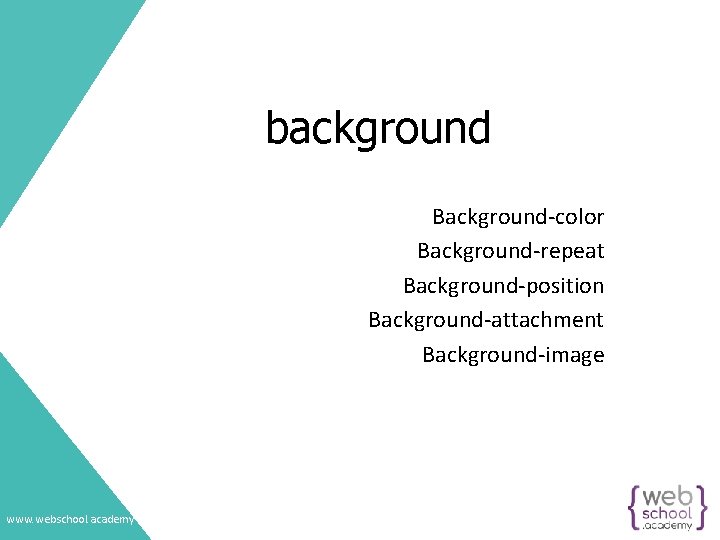 background

Background-color
Background-repeat
Background-position
Background-attachment
Background-image

www.webschool.academy

{web school .academy}